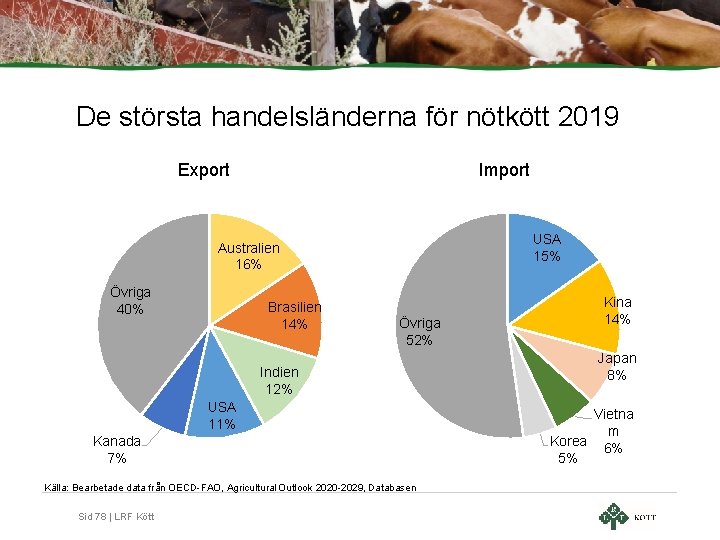 De största handelsländerna för nötkött 2019

Export

Australien 16%
Brasilien 14%
Indien 12%
USA 11%
Kanada 7%
Övriga 40%

Import

USA 15%
Kina 14%
Japan 8%
Vietnam 6%
Korea 5%
Övriga 52%

Källa: Bearbetade data från OECD-FAO, Agricultural Outlook 2020-2029, Databasen

Sid 78 | LRF Kött

LRF KÖTT